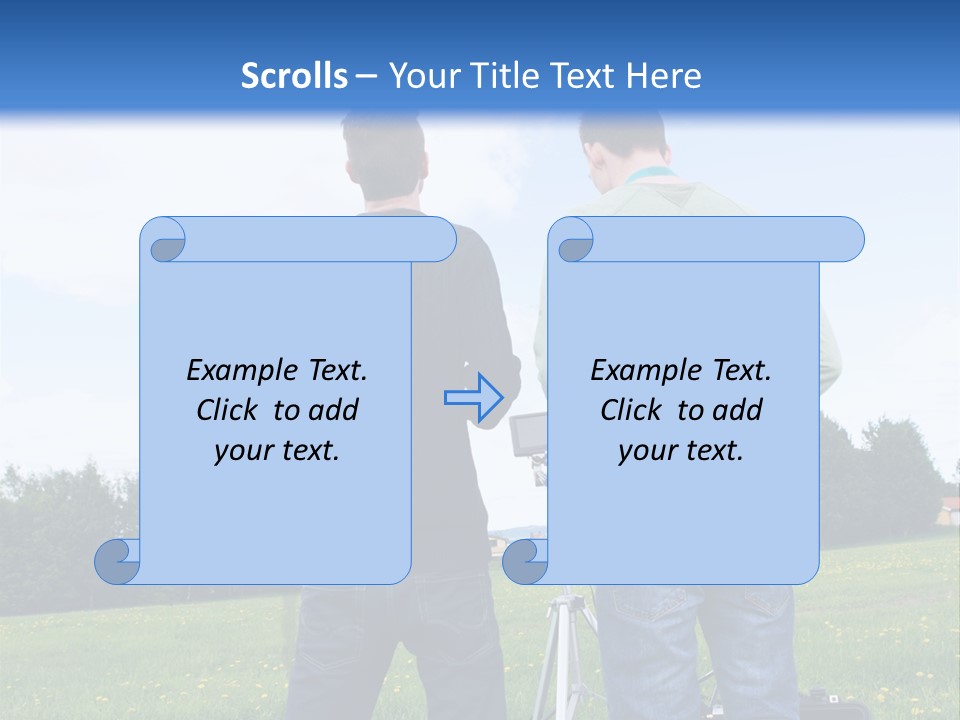 Scrolls – Your Title Text Here

Example Text. Click to add your text.

Example Text. Click to add your text.